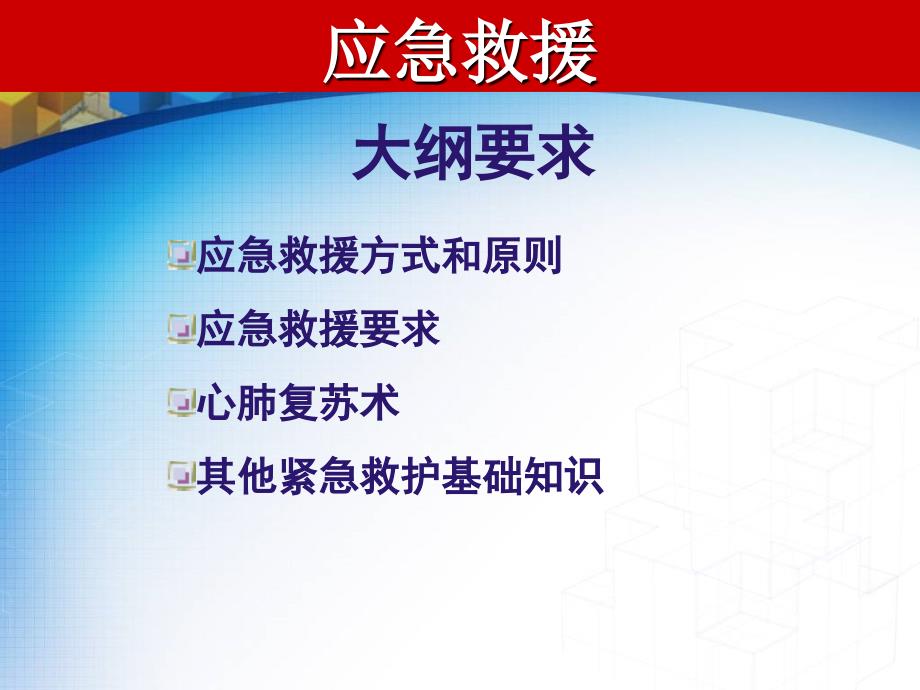 应急救援

大纲要求

应急救援方式和原则

应急救援要求

心肺复苏术

其他紧急救护基础知识